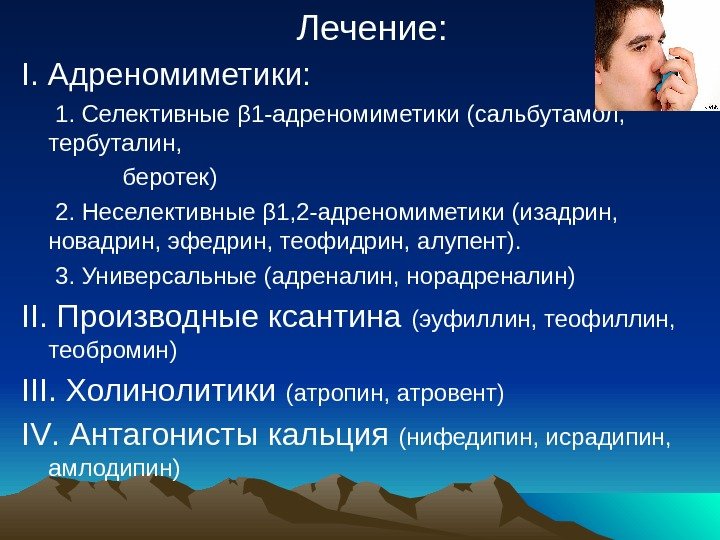 Лечение:

I. Адреномиметики:

1. Селективные β1-адреномиметики (сальбутамол, тербуталин,

беротек)

2. Неселективные β1,2-адреномиметики (изадрин, новадрин, эфедрин, теофидрин, алупент).

3. Универсальные (адреналин, норадреналин)

II. Производные ксантина (эуфиллин, теофиллин, теобромин)

III. Холинолитики (атропин, атровент)

IV. Антагонисты кальция (нифедипин, исрадипин, амлодипин)